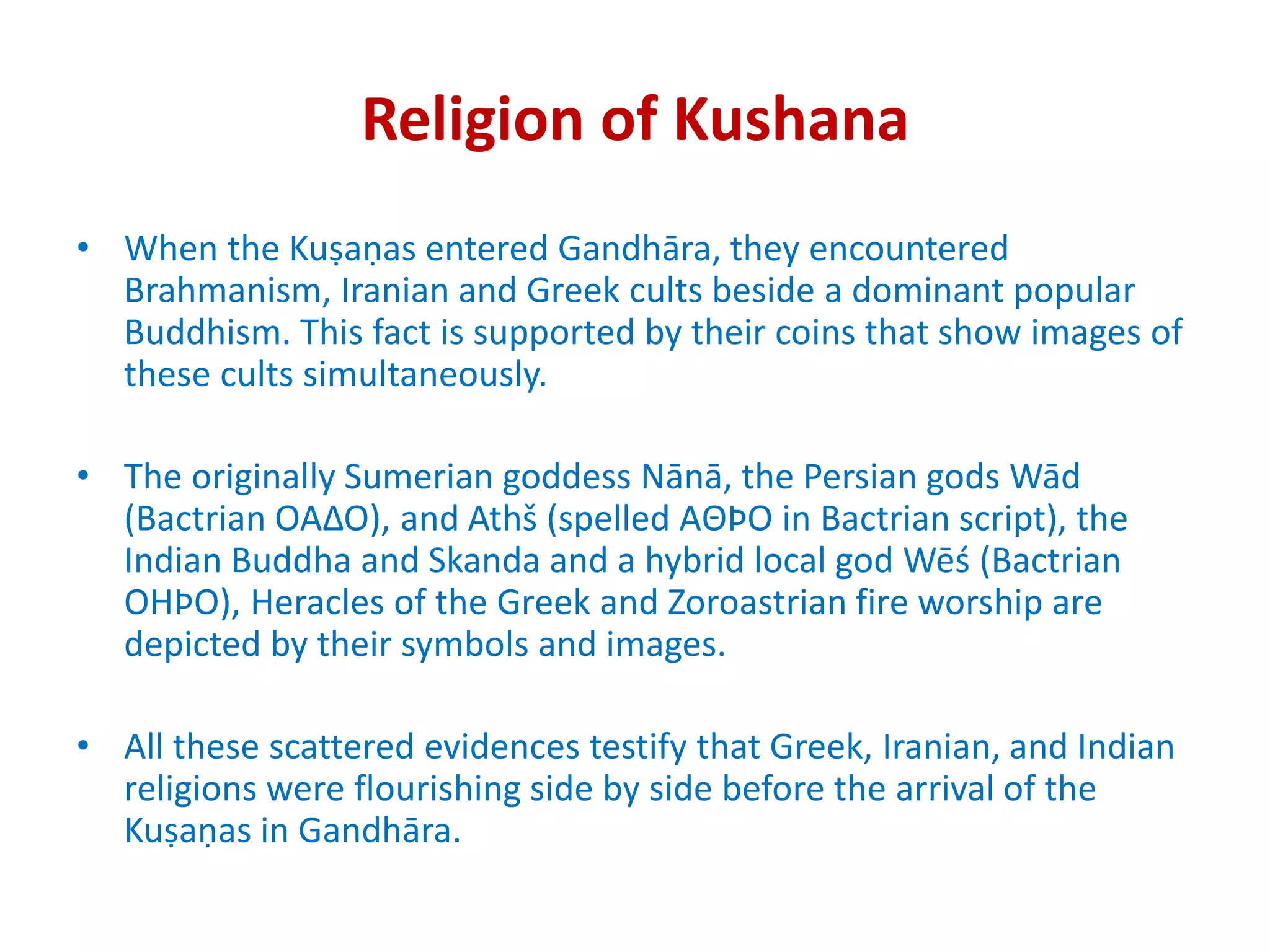 Religion of Kushana

• When the Kuṣaṇas entered Gandhāra, they encountered Brahmanism, Iranian and Greek cults beside a dominant popular Buddhism. This fact is supported by their coins that show images of these cults simultaneously.

• The originally Sumerian goddess Nānā, the Persian gods Wād (Bactrian ΟΑΔΟ), and Athš (spelled ΑΘÞΟ in Bactrian script), the Indian Buddha and Skanda and a hybrid local god Wēś (Bactrian ΟΗÞΟ), Heracles of the Greek and Zoroastrian fire worship are depicted by their symbols and images.

• All these scattered evidences testify that Greek, Iranian, and Indian religions were flourishing side by side before the arrival of the Kuṣaṇas in Gandhāra.